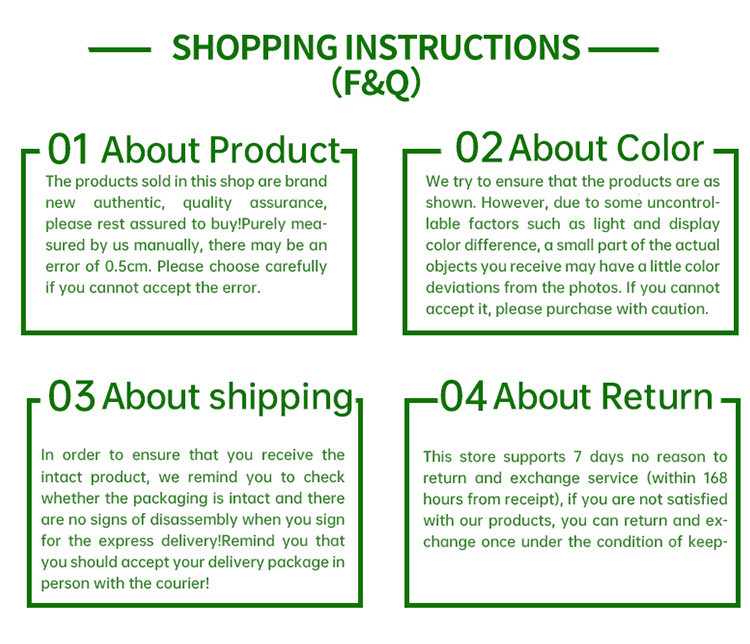 SHOPPING INSTRUCTIONS
(F&Q)

01 About Product

The products sold in this shop are brand new authentic, quality assurance, please rest assured to buy!Purely measured by us manually, there may be an error of 0.5cm. Please choose carefully if you cannot accept the error.

02 About Color

We try to ensure that the products are as shown. However, due to some uncontrollable factors such as light and display color difference, a small part of the actual objects you receive may have a little color deviations from the photos. If you cannot accept it, please purchase with caution.

03 About shipping

In order to ensure that you receive the intact product, we remind you to check whether the packaging is intact and there are no signs of disassembly when you sign for the express delivery!Remind you that you should accept your delivery package in person with the courier!

04 About Return

This store supports 7 days no reason to return and exchange service (within 168 hours from receipt), if you are not satisfied with our products, you can return and exchange once under the condition of keep-